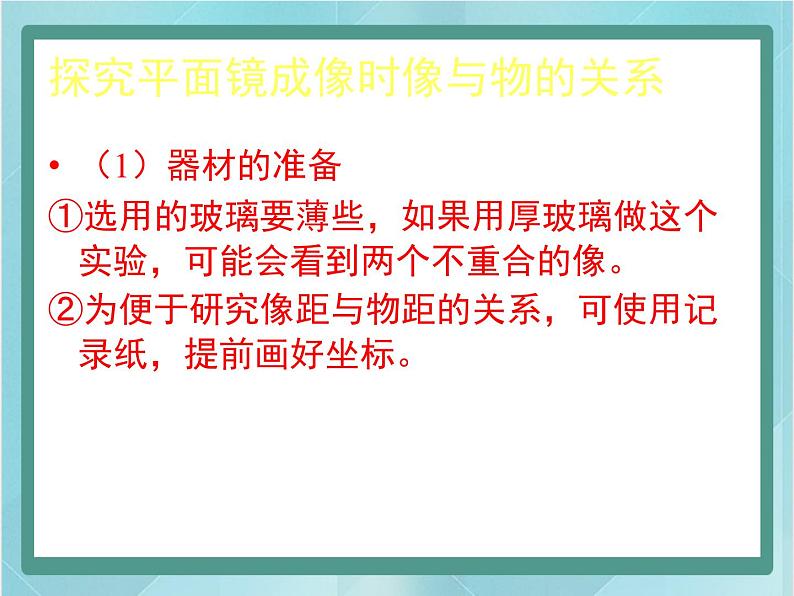 探究平面镜成像时像与物的关系

• （1）器材的准备

①选用的玻璃要薄些，如果用厚玻璃做这个实验，可能会看到两个不重合的像。

②为便于研究像距与物距的关系，可使用记录纸，提前画好坐标。